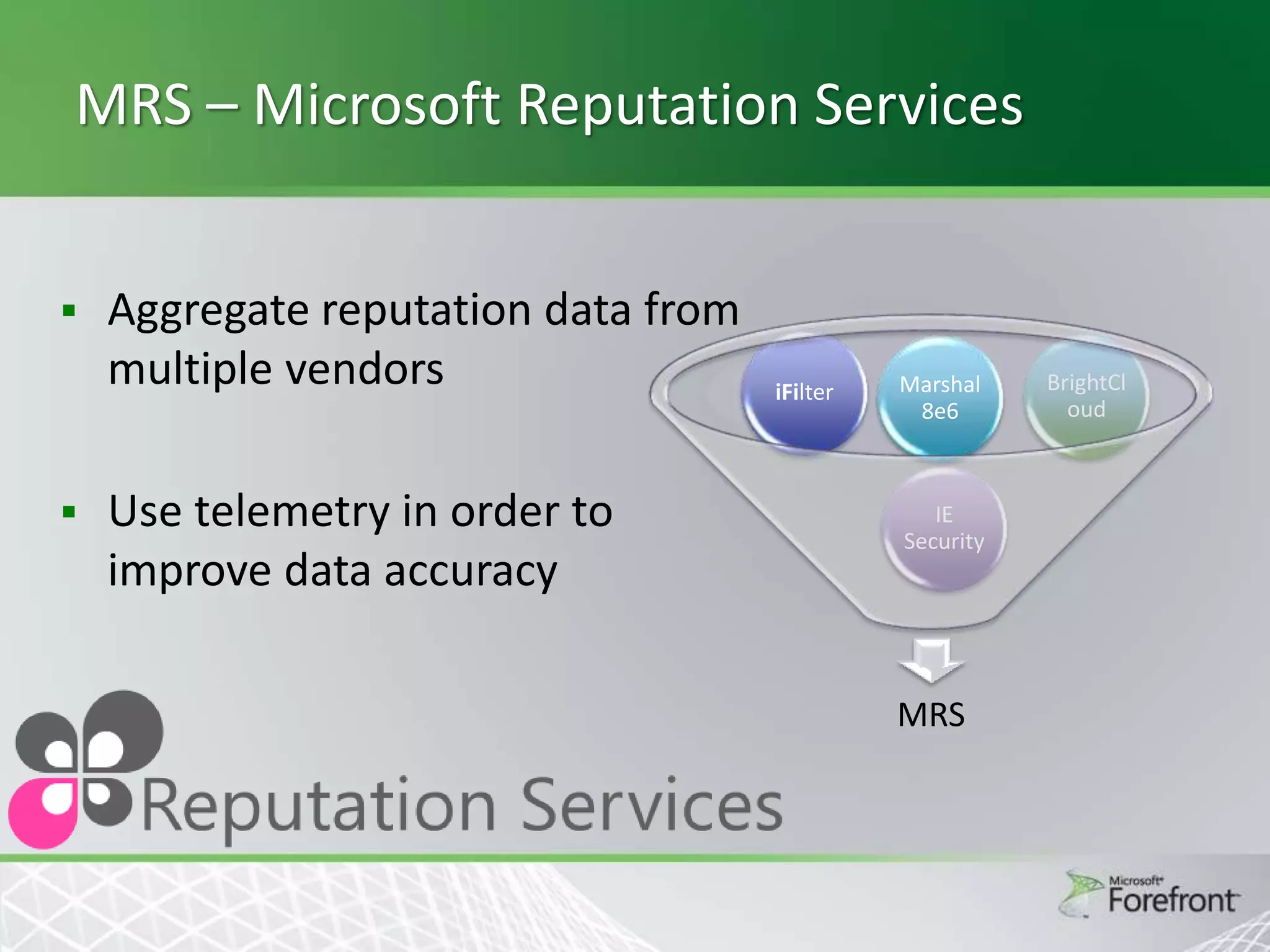 MRS – Microsoft Reputation Services

▪ Aggregate reputation data from multiple vendors

▪ Use telemetry in order to improve data accuracy

iFilter

Marshal 8e6

BrightCl oud

IE Security

MRS

Reputation Services

Microsoft Forefront